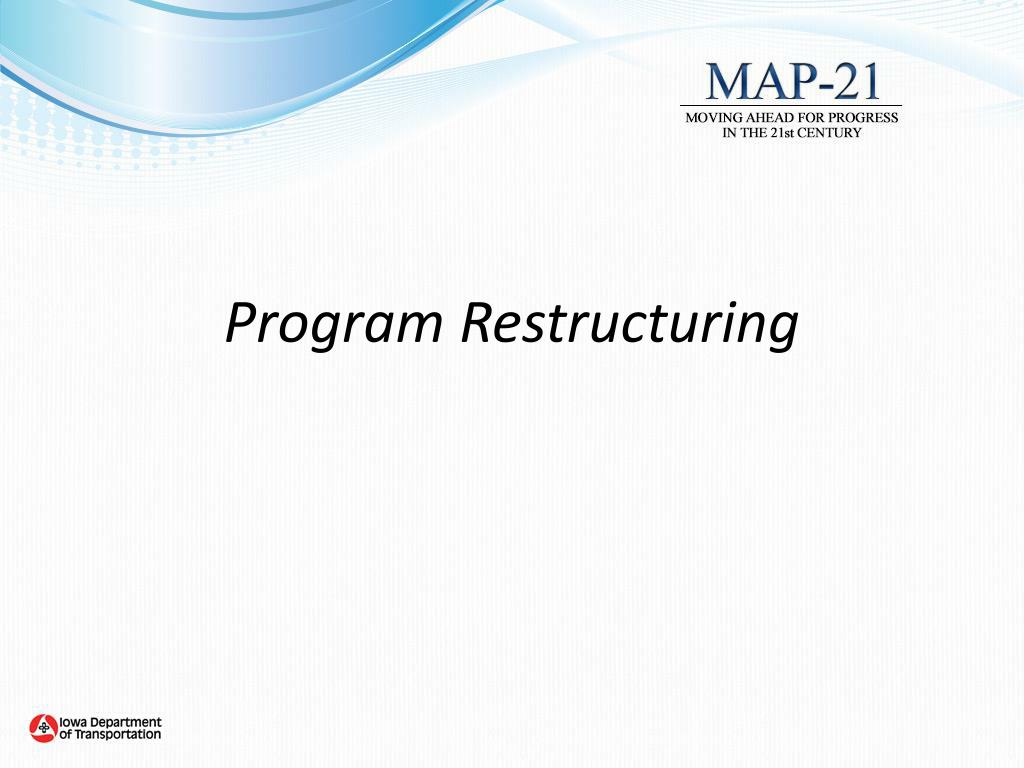 MAP-21
MOVING AHEAD FOR PROGRESS IN THE 21st CENTURY

Program Restructuring

Iowa Department of Transportation